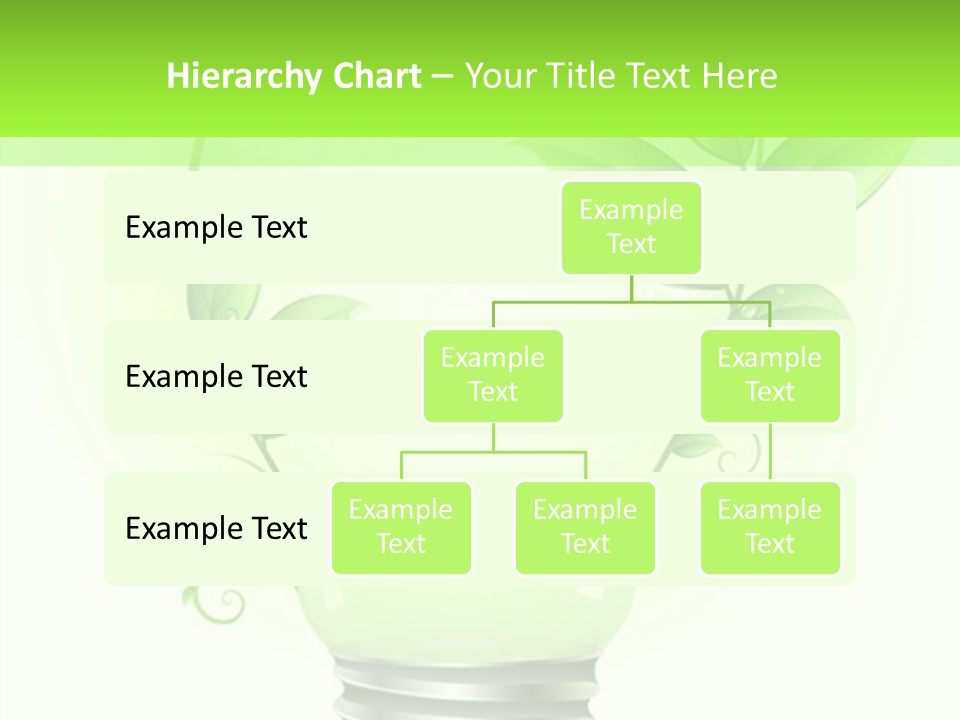 Hierarchy Chart – Your Title Text Here

Example Text

Example Text

Example Text

Example Text

Example Text

Example Text

Example Text

Example Text

Example Text